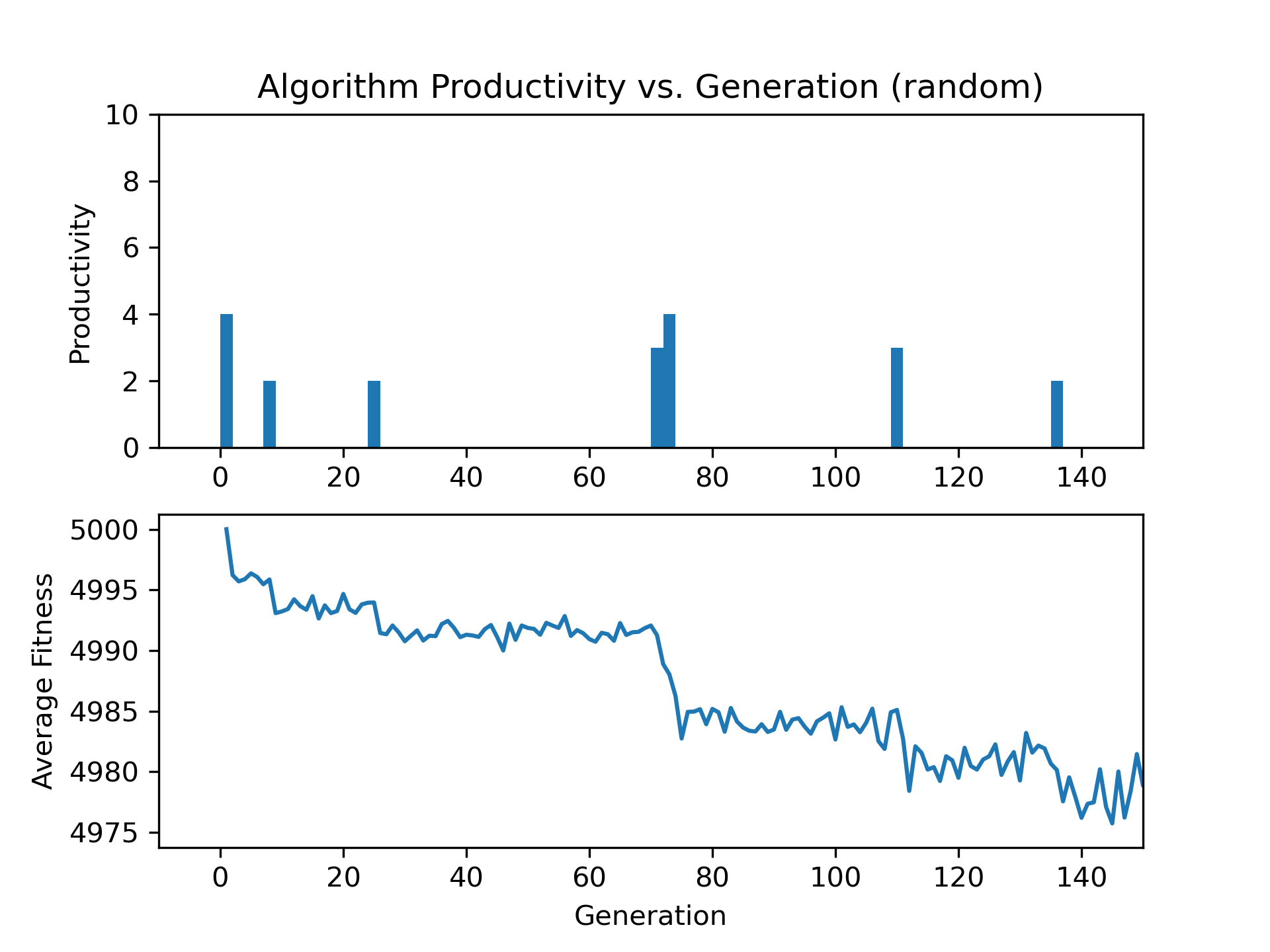 Algorithm Productivity vs. Generation (random)

Productivity

10
8
6
4
2
0

0 20 40 60 80 100 120 140

Average Fitness

5000
4995
4990
4985
4980
4975

0 20 40 60 80 100 120 140

Generation